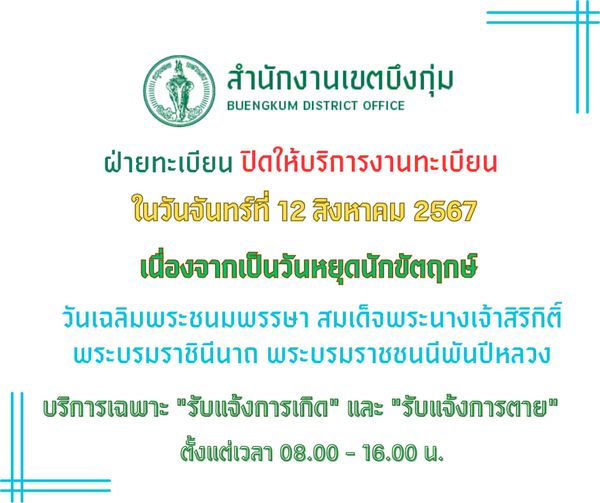 สำนักงานเขตบึงกุ่ม
BUENGKUM DISTRICT OFFICE

ฝ่ายทะเบียน ปิดให้บริการงานทะเบียน

ในวันจันทร์ที่ 12 สิงหาคม 2567

เนื่องจากเป็นวันหยุดนักขัตฤกษ์

วันเฉลิมพระชนมพรรษา สมเด็จพระนางเจ้าสิริกิติ์ พระบรมราชินีนาถ พระบรมราชชนนีพันปีหลวง

บริการเฉพาะ "รับแจ้งการเกิด" และ "รับแจ้งการตาย"

ตั้งแต่เวลา 08.00 - 16.00 น.